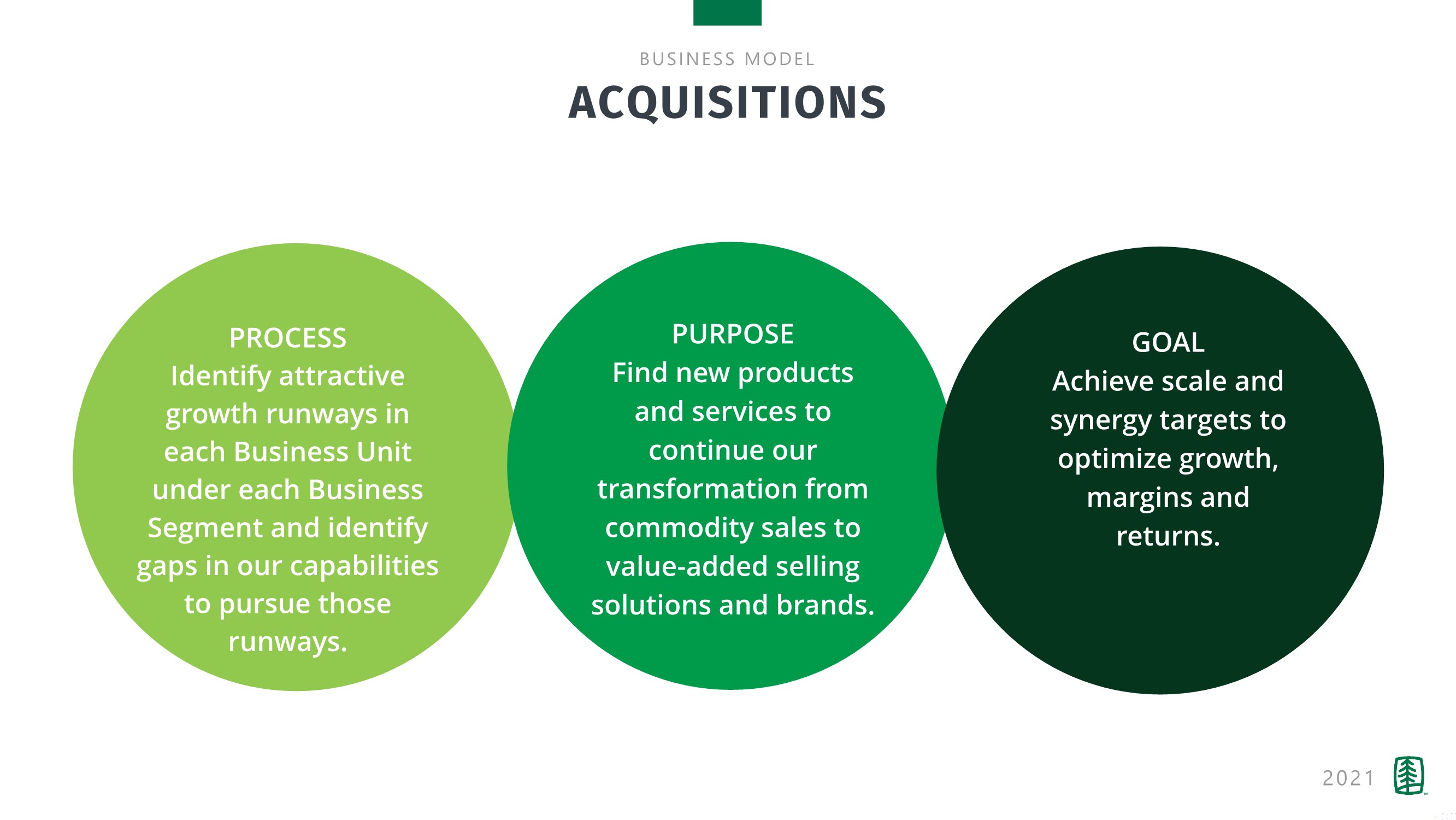 BUSINESS MODEL

ACQUISITIONS

PROCESS
Identify attractive growth runways in each Business Unit under each Business Segment and identify gaps in our capabilities to pursue those runways.

PURPOSE
Find new products and services to continue our transformation from commodity sales to value-added selling solutions and brands.

GOAL
Achieve scale and synergy targets to optimize growth, margins and returns.

2021